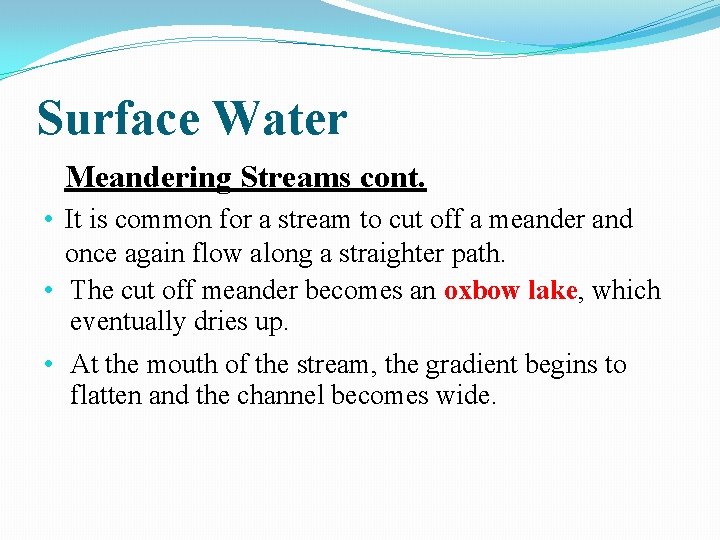 Surface Water

Meandering Streams cont.

• It is common for a stream to cut off a meander and once again flow along a straighter path.

• The cut off meander becomes an oxbow lake, which eventually dries up.

• At the mouth of the stream, the gradient begins to flatten and the channel becomes wide.